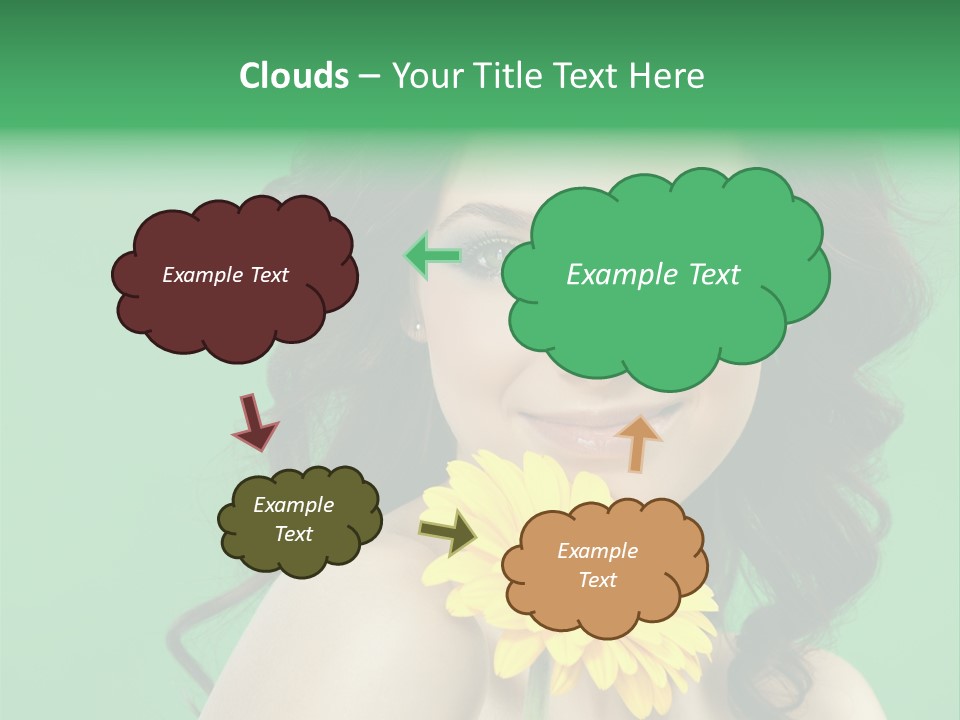 Clouds – Your Title Text Here

Example Text

Example Text

Example Text

Example Text